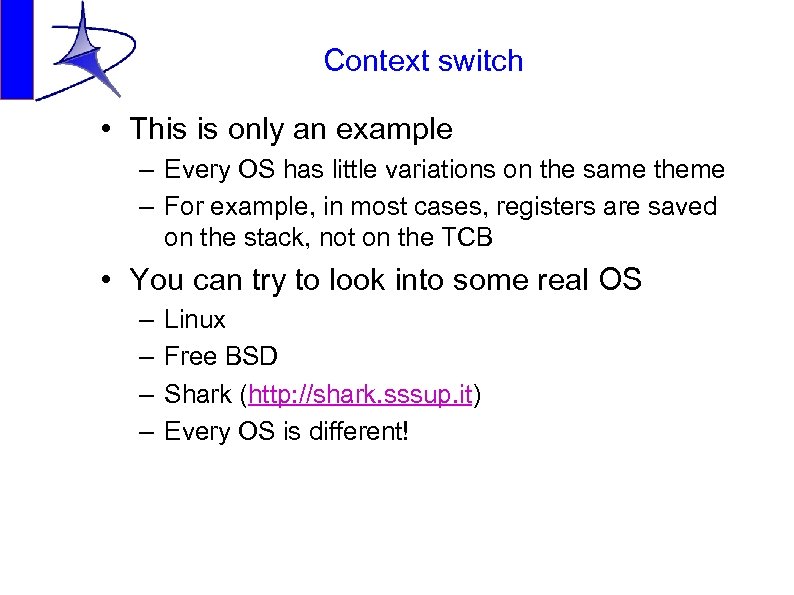 Context switch

• This is only an example
– Every OS has little variations on the same theme
– For example, in most cases, registers are saved on the stack, not on the TCB

• You can try to look into some real OS
– Linux
– Free BSD
– Shark (http://shark.sssup.it)
– Every OS is different!